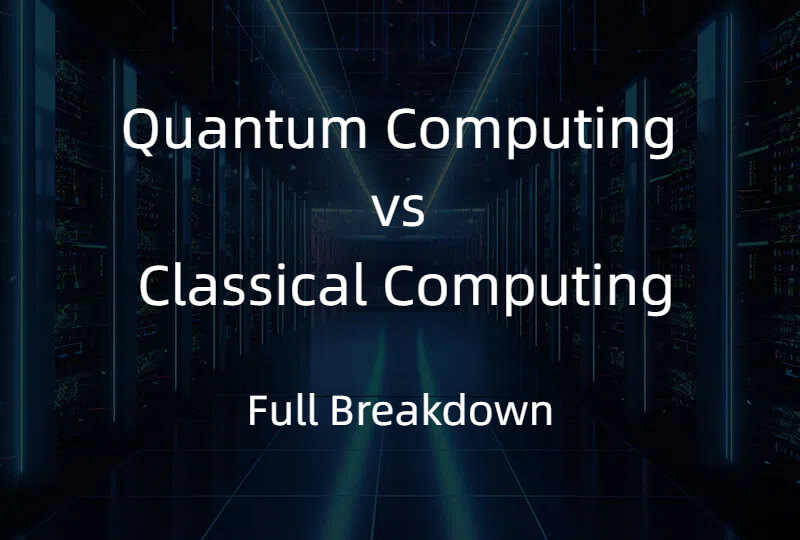 Quantum Computing
vs
Classical Computing

Full Breakdown